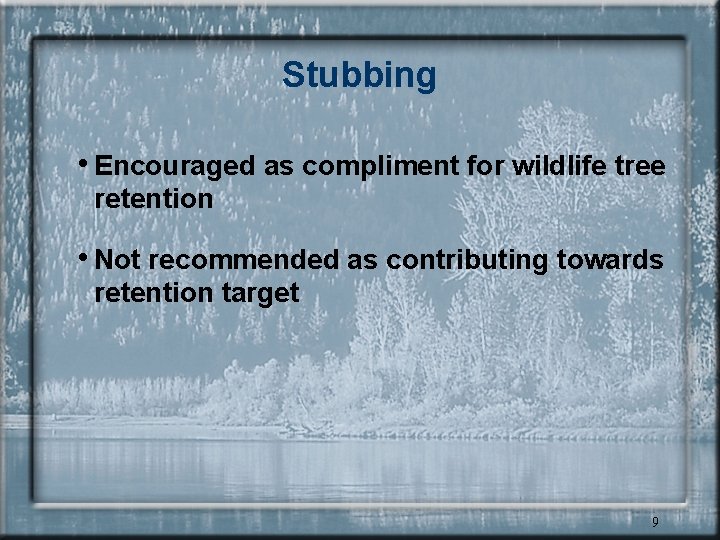 Stubbing

• Encouraged as compliment for wildlife tree retention

• Not recommended as contributing towards retention target

9